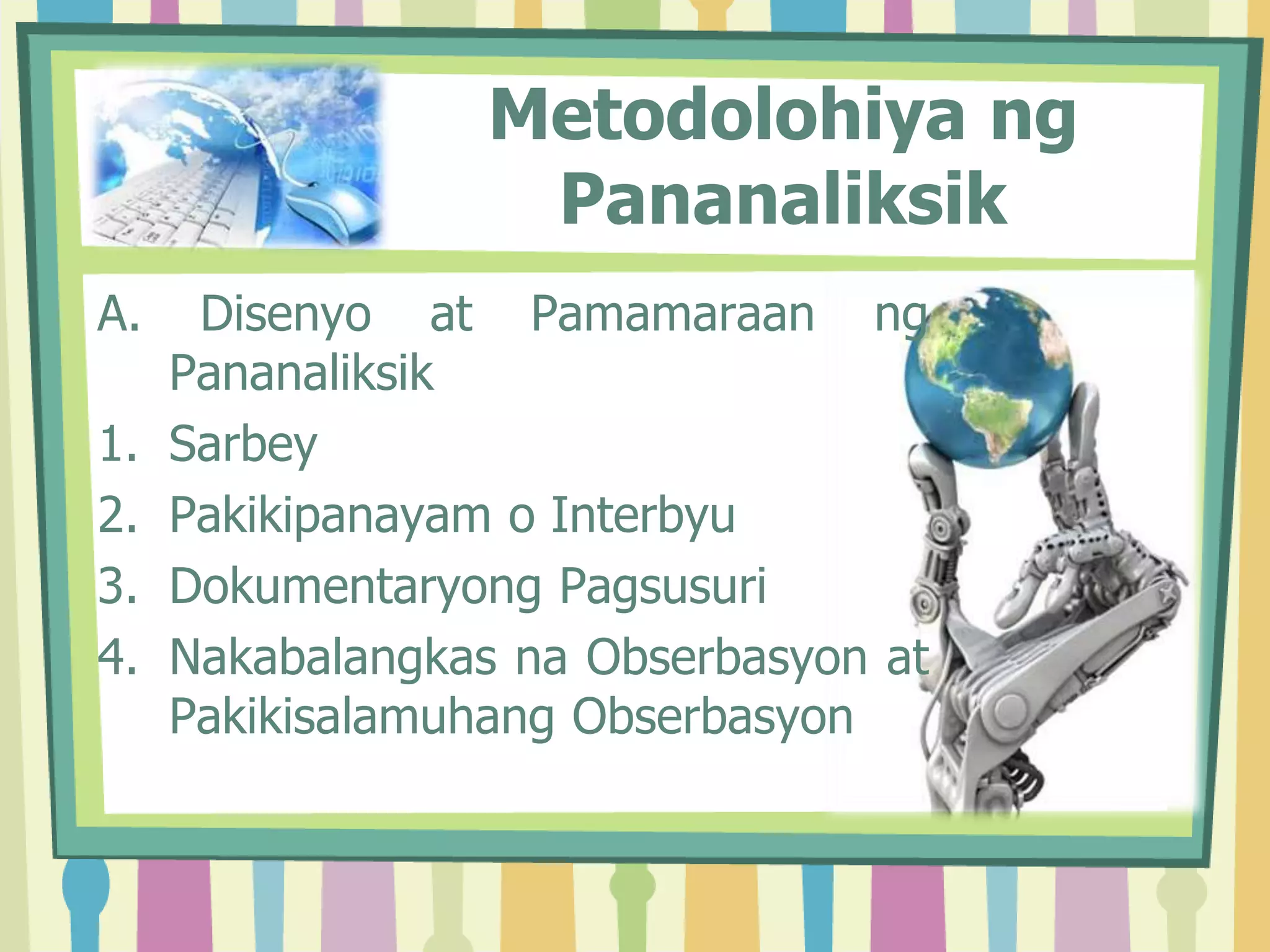 Metodolohiya ng Pananaliksik

A. Disenyo at Pamamaraan ng Pananaliksik

1. Sarbey
2. Pakikipanayam o Interbyu
3. Dokumentaryong Pagsusuri
4. Nakabalangkas na Obserbasyon at Pakikisalamuhang Obserbasyon